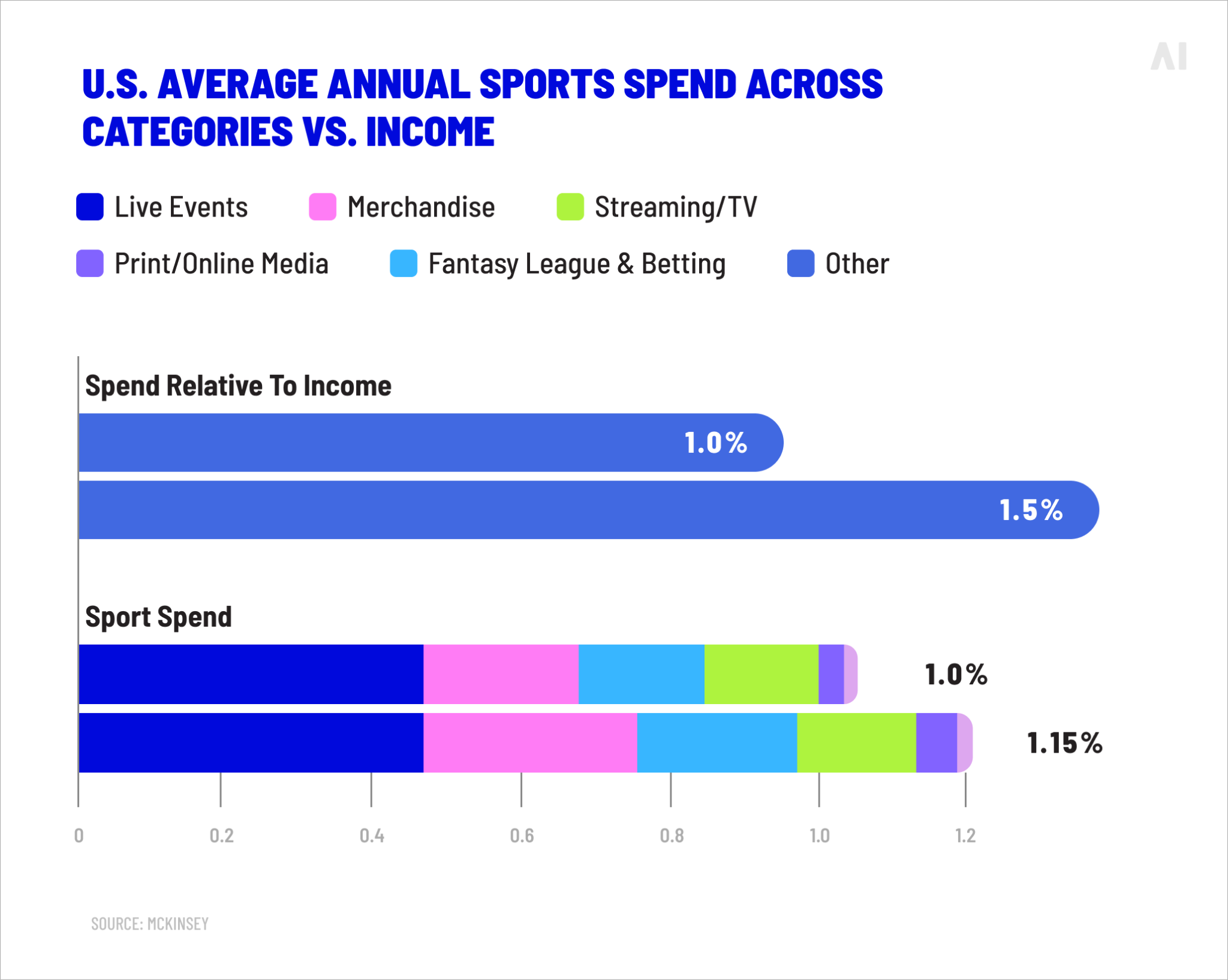 AI

U.S. AVERAGE ANNUAL SPORTS SPEND ACROSS CATEGORIES VS. INCOME

Live Events
Merchandise
Streaming/TV
Print/Online Media
Fantasy League & Betting
Other

Spend Relative To Income

1.0%

1.5%

Sport Spend

1.0%

1.15%

0
0.2
0.4
0.6
0.8
1.0
1.2

SOURCE: MCKINSEY